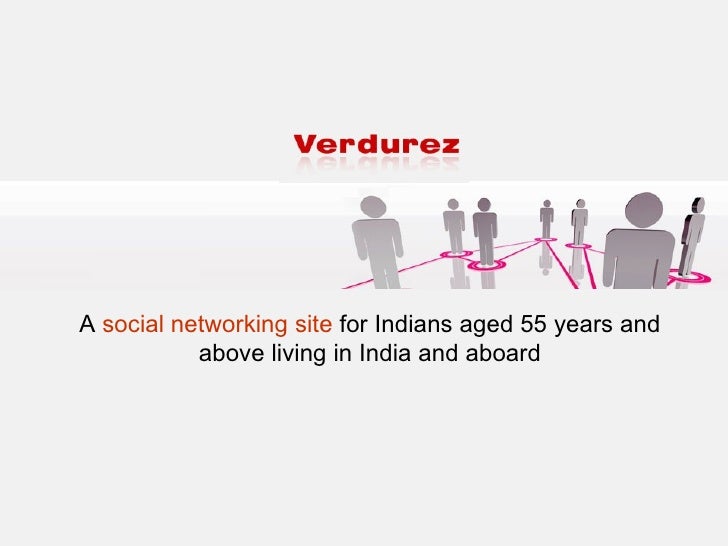 Verdurez

A social networking site for Indians aged 55 years and above living in India and aboard